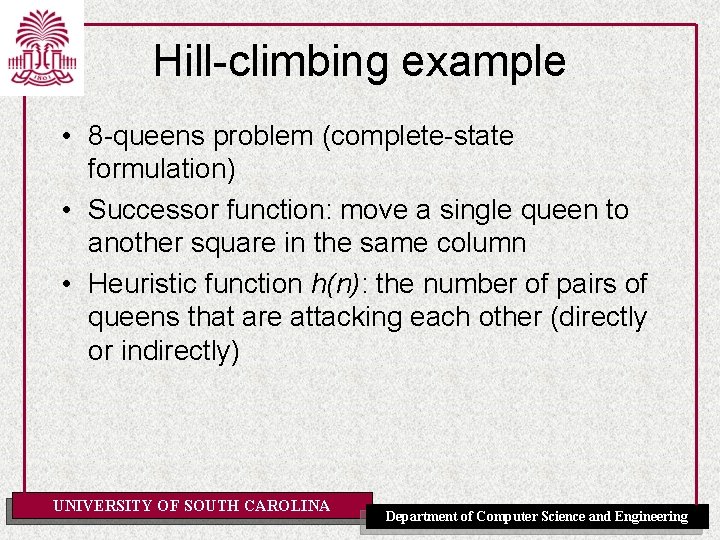 1801

Hill-climbing example

• 8-queens problem (complete-state formulation)
• Successor function: move a single queen to another square in the same column
• Heuristic function $h(n)$: the number of pairs of queens that are attacking each other (directly or indirectly)

UNIVERSITY OF SOUTH CAROLINA

Department of Computer Science and Engineering